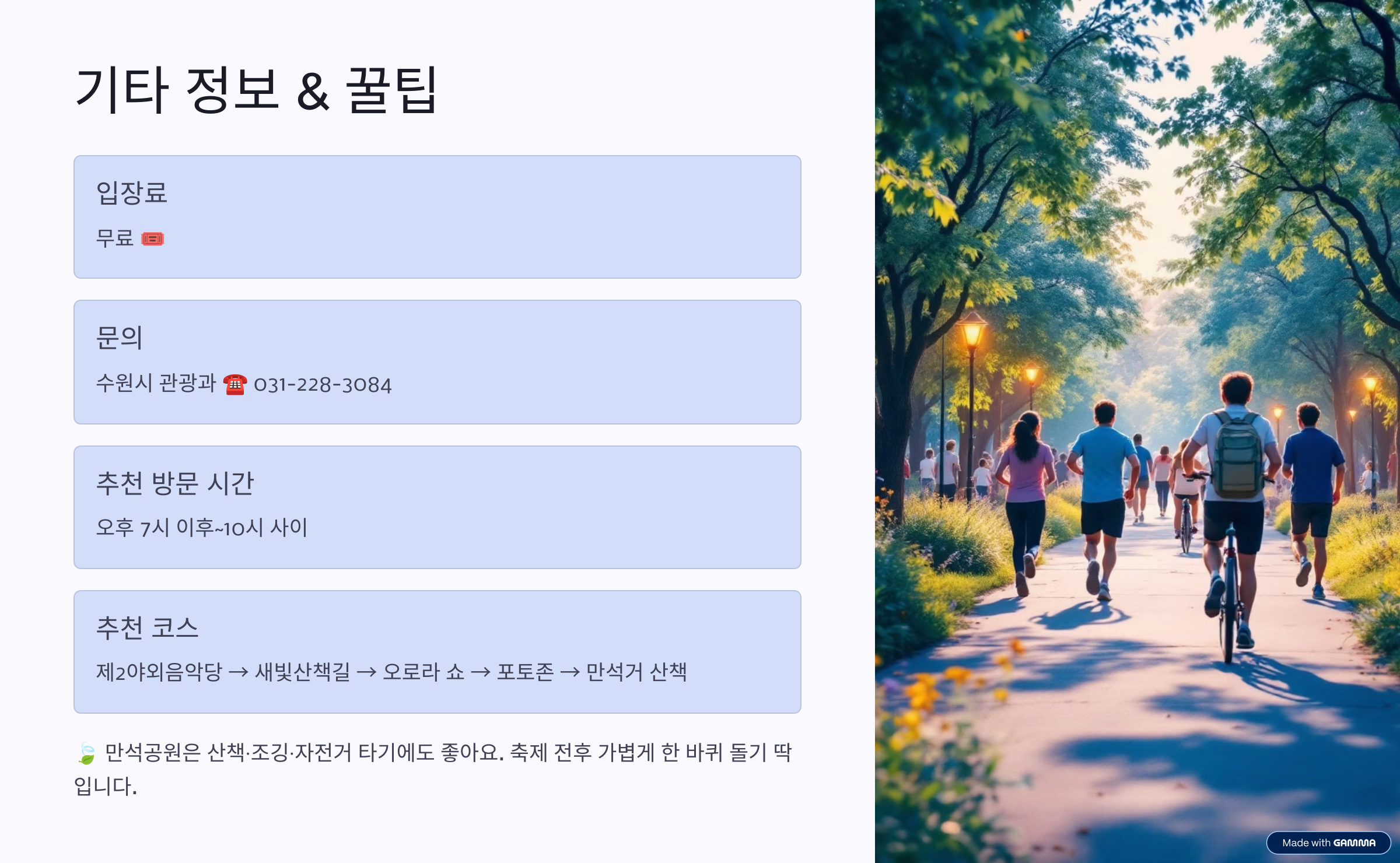 기타 정보 & 꿀팁

입장료

무료 🎟️

문의

수원시 관광과 ☎️ 031-228-3084

추천 방문 시간

오후 7시 이후~10시 사이

추천 코스

제2야외음악당 → 새빛산책길 → 오로라 쇼 → 포토존 → 만석거 산책

🍃 만석공원은 산책·조깅·자전거 타기에도 좋아요. 축제 전후 가볍게 한 바퀴 돌기 딱 입니다.

Made with GAMMA